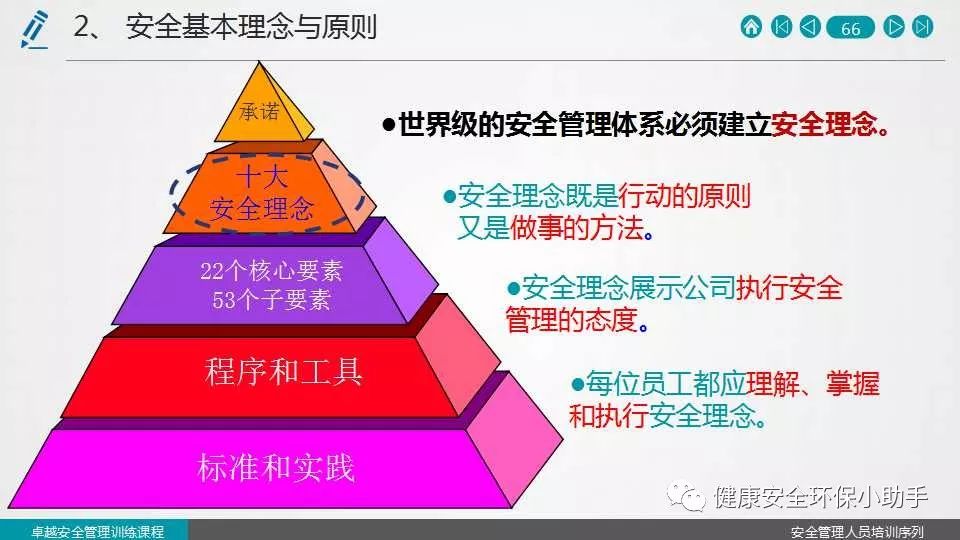 2、 安全基本理念与原则

66

承诺

十大
安全理念

22个核心要素
53个子要素

程序和工具

标准和实践

●世界级的安全管理体系必须建立安全理念。

●安全理念既是行动的原则又是做事的方法。

●安全理念展示公司执行安全管理的态度。

●每位员工都应理解、掌握和执行安全理念。

健康安全环保小助手

卓越安全管理训练课程

安全管理人员培训序列